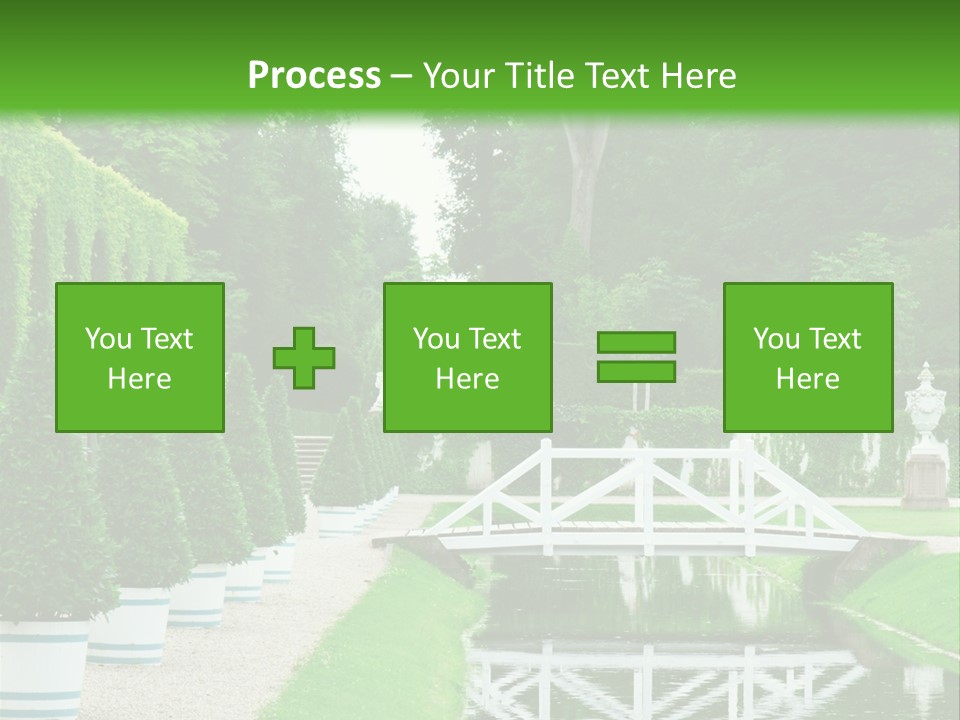 Process – Your Title Text Here

You Text Here

You Text Here

You Text Here